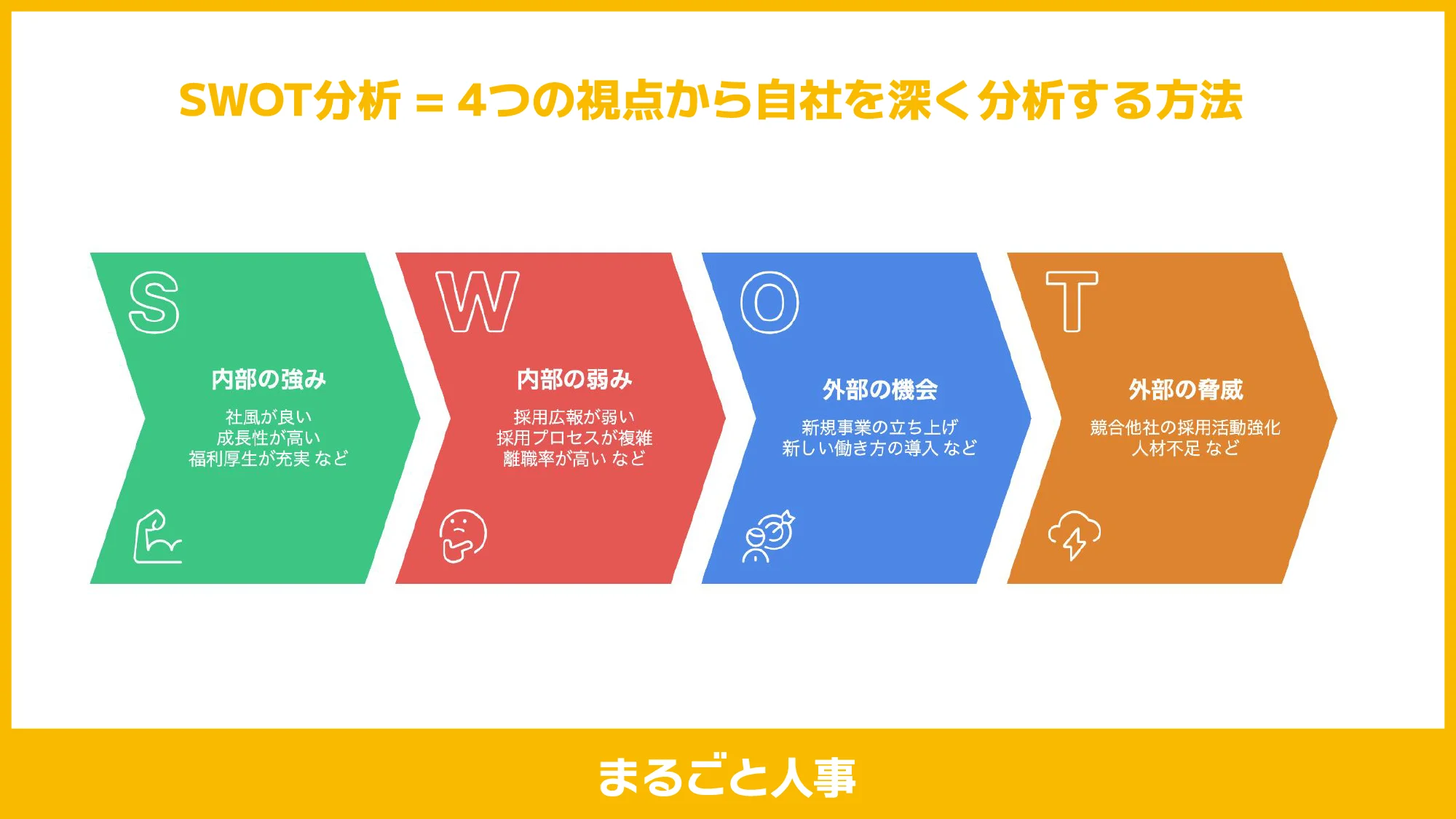 SWOT分析 = 4つの視点から自社を深く分析する方法

S
内部の強み
社風が良い
成長性が高い
福利厚生が充実 など

W
内部の弱み
採用広報が弱い
採用プロセスが複雑
離職率が高い など

O
外部の機会
新規事業の立ち上げ
新しい働き方の導入 など

T
外部の脅威
競合他社の採用活動強化
人材不足 など

まるごと人事